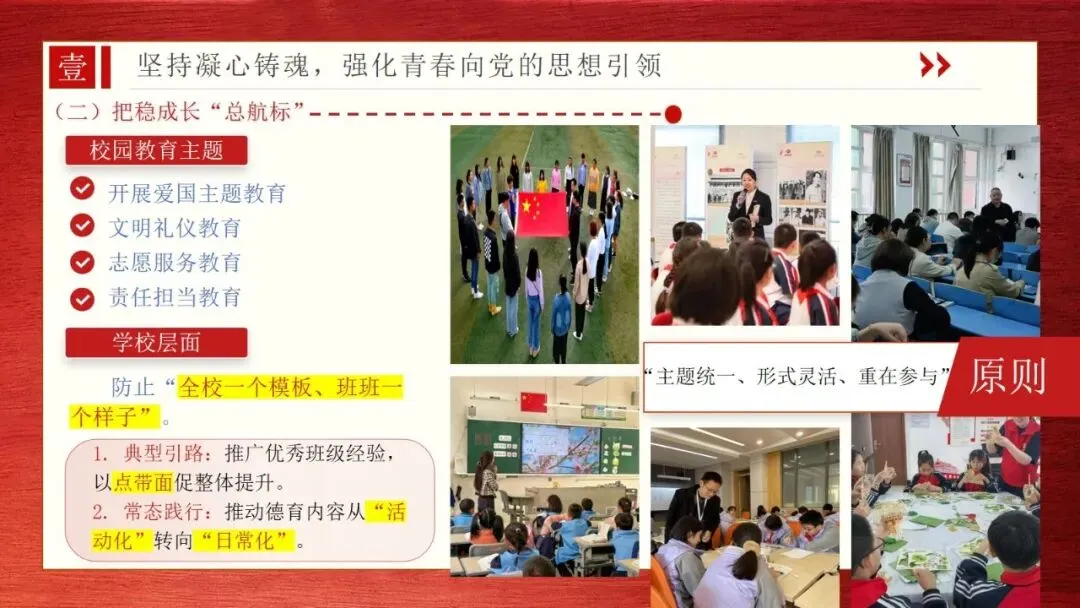 壹 坚持凝心铸魂，强化青春向党的思想引领

（二）把稳成长“总航标”

校园教育主题

开展爱国主题教育

文明礼仪教育

志愿服务教育

责任担当教育

学校层面

防止“全校一个模板、班班一个样子”。

1. 典型引路：推广优秀班级经验，以点带面促整体提升。

2. 常态践行：推动德育内容从“活动化”转向“日常化”。

“主题统一、形式灵活、重在参与”

原则